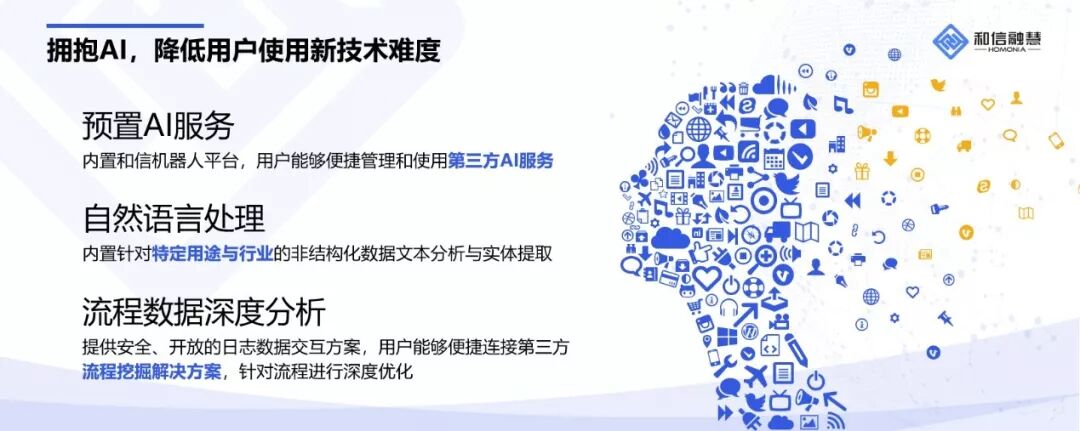 拥抱AI，降低用户使用新技术难度

和信融慧
HOMONIA

预置AI服务
内置和信机器人平台，用户能够便捷管理和使用第三方AI服务

自然语言处理
内置针对特定用途与行业的非结构化数据文本分析与实体提取

流程数据深度分析
提供安全、开放的日志数据交互方案，用户能够便捷连接第三方流程挖掘解决方案，针对流程进行深度优化